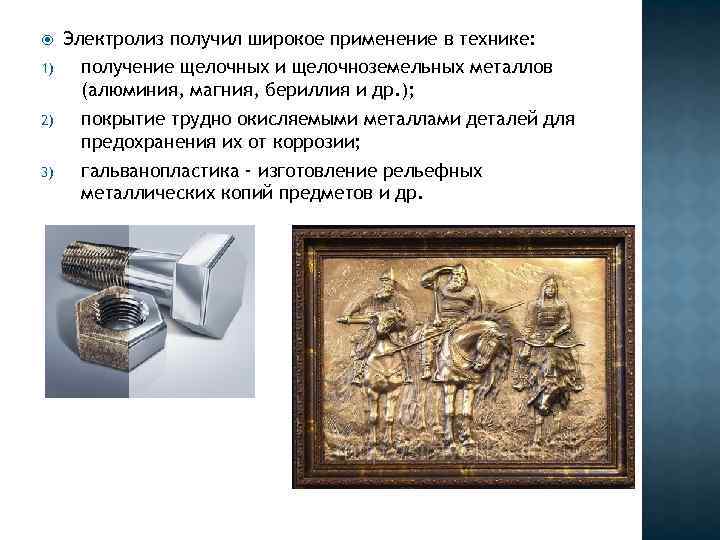 Электролиз получил широкое применение в технике:

1) получение щелочных и щелочноземельных металлов (алюминия, магния, бериллия и др.);

2) покрытие трудно окисляемыми металлами деталей для предохранения их от коррозии;

3) гальванопластика - изготовление рельефных металлических копий предметов и др.